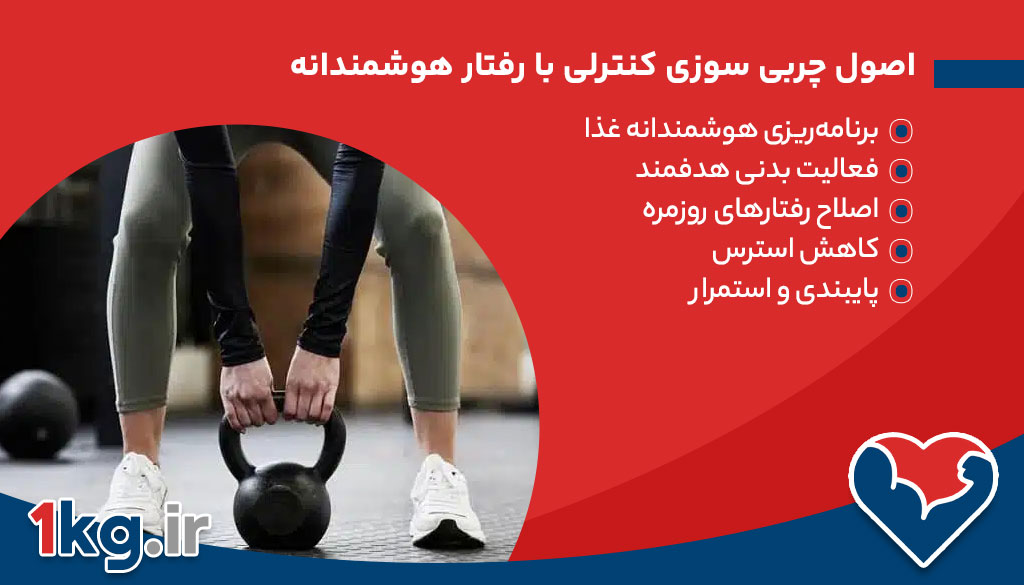 اصول چربی سوزی کنترلی با رفتار هوشمندانه

برنامه‌ریزی هوشمندانه غذا
فعالیت بدنی هدفمند
اصلاح رفتارهای روزمره
کاهش استرس
پایبندی و استمرار

1kg.ir